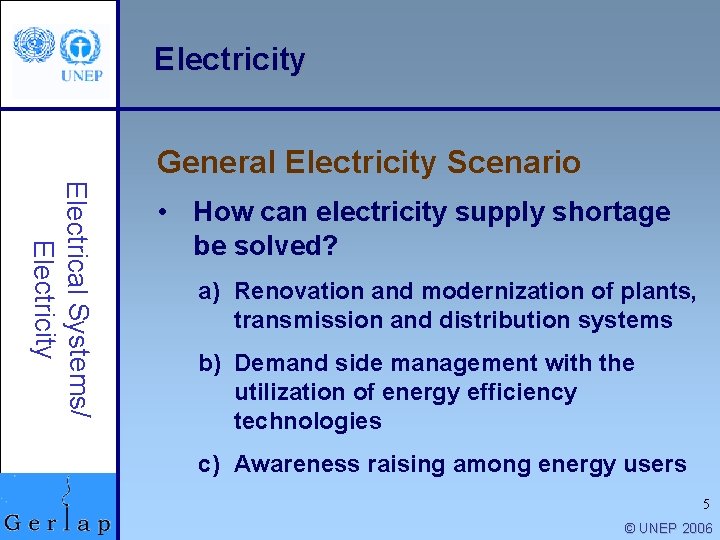 UNEP

Electricity

Electrical Systems/ Electricity

General Electricity Scenario

• How can electricity supply shortage be solved?

a) Renovation and modernization of plants, transmission and distribution systems

b) Demand side management with the utilization of energy efficiency technologies

c) Awareness raising among energy users

Gerlap

5

© UNEP 2006